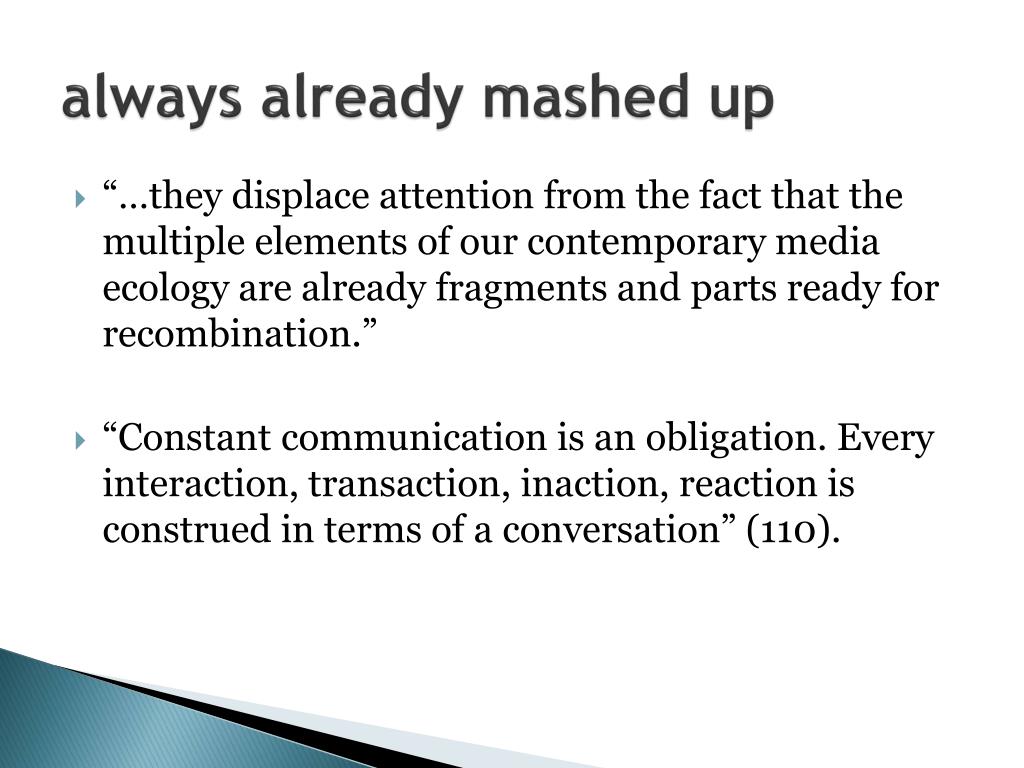 always already mashed up

“…they displace attention from the fact that the multiple elements of our contemporary media ecology are already fragments and parts ready for recombination.”

“Constant communication is an obligation. Every interaction, transaction, inaction, reaction is construed in terms of a conversation” (110).